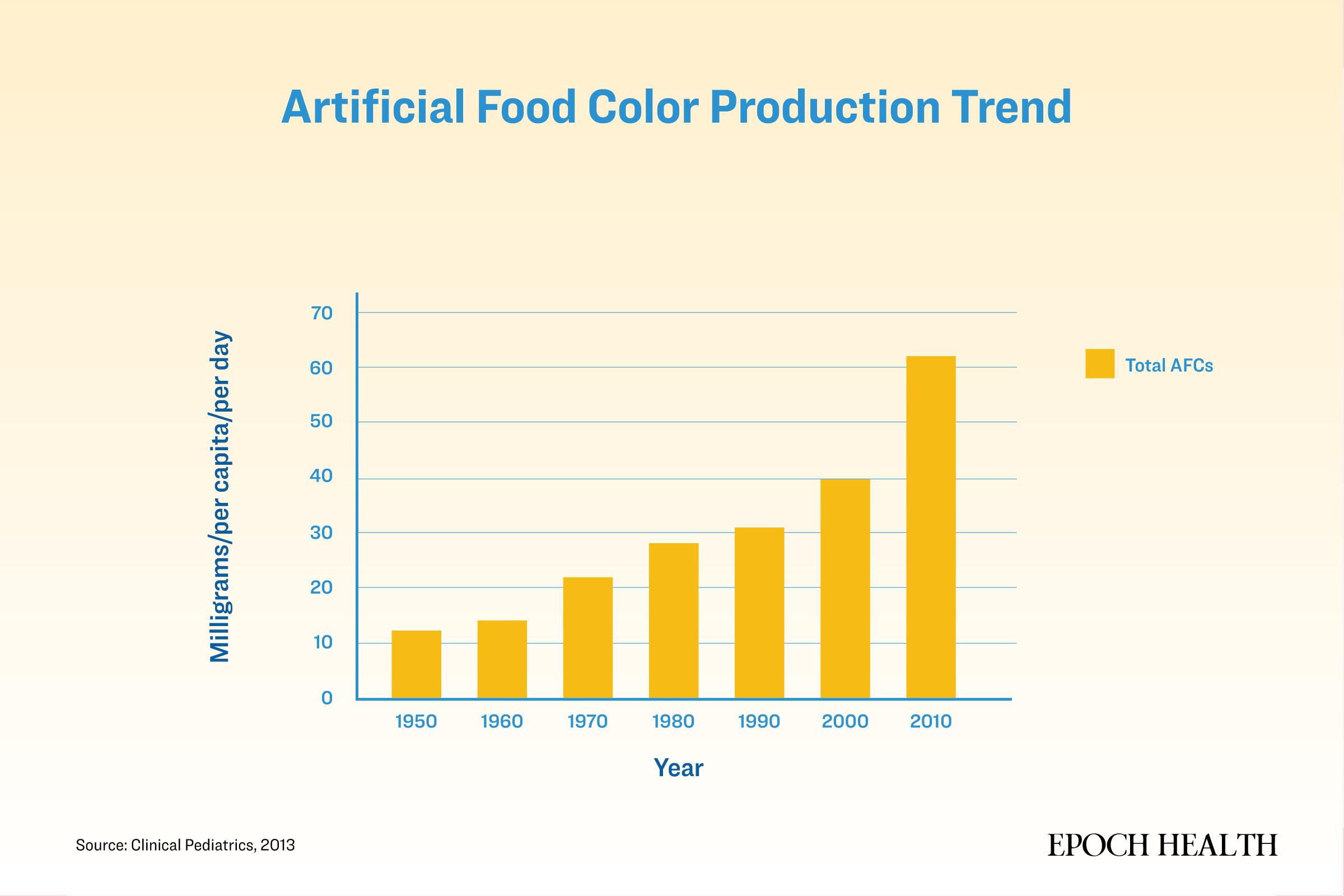 Artificial Food Color Production Trend

Milligrams/per capita/per day

70
60
50
40
30
20
10
0

1950 1960 1970 1980 1990 2000 2010

Year

Total AFCs

Source: Clinical Pediatrics, 2013

EPOCH HEALTH